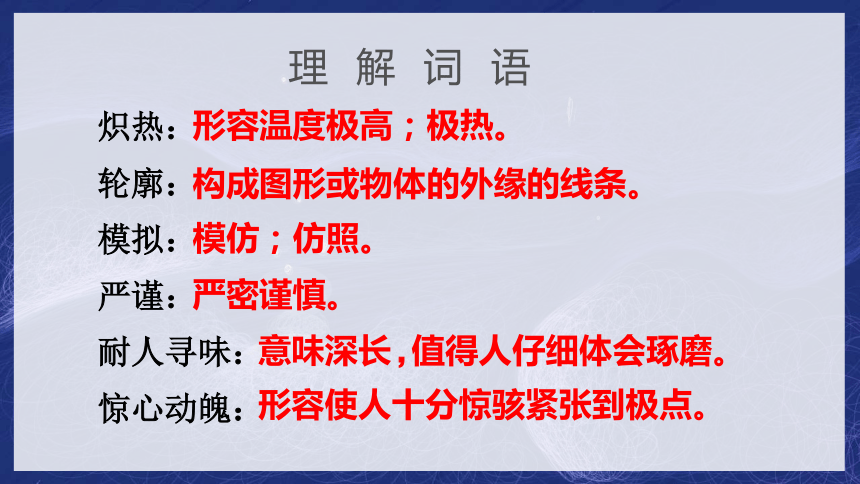 理 解 词 语

炽热：形容温度极高；极热。

轮廓：构成图形或物体的外缘的线条。

模拟：模仿；仿照。

严谨：严密谨慎。

耐人寻味：意味深长，值得人仔细体会琢磨。

惊心动魄：形容使人十分惊骇紧张到极点。